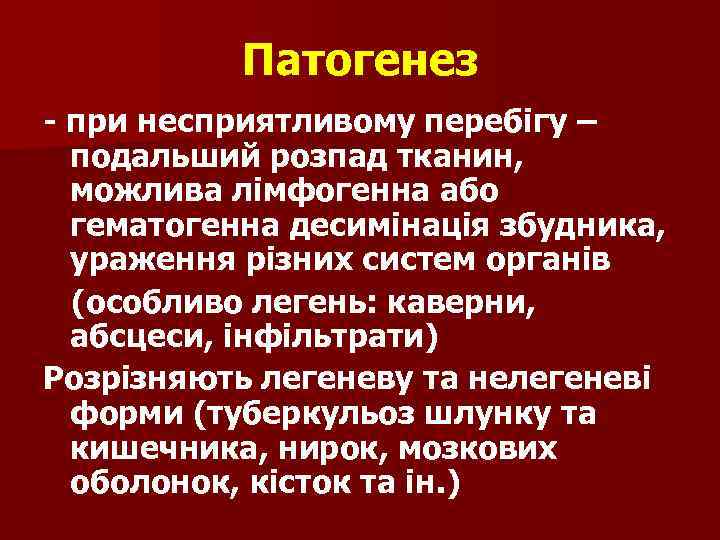 Патогенез

- при несприятливому перебігу – подальший розпад тканин, можлива лімфогенна або гематогенна десимінація збудника, ураження різних систем органів

(особливо легень: каверни, абсцеси, інфільтрати)

Розрізняють легеневу та нелегеневі форми (туберкульоз шлунку та кишечника, нирок, мозкових оболонок, кісток та ін.)